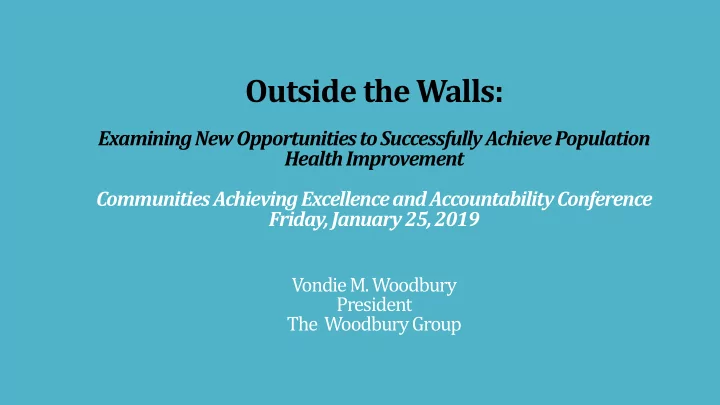 Outside the Walls:

Examining New Opportunities to Successfully Achieve Population Health Improvement

Communities Achieving Excellence and Accountability Conference
Friday, January 25, 2019

Vondie M. Woodbury
President
The Woodbury Group